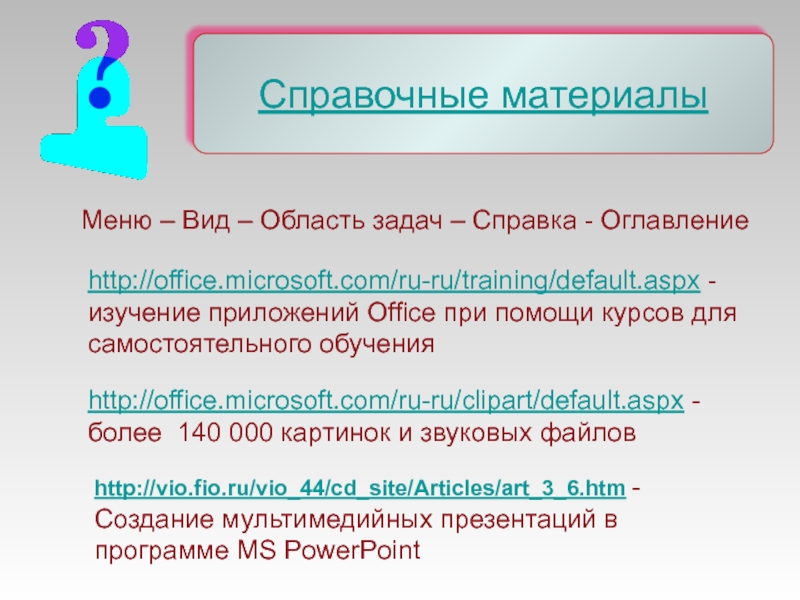 ?

Справочные материалы

Меню – Вид – Область задач – Справка - Оглавление

http://office.microsoft.com/ru-ru/training/default.aspx - изучение приложений Office при помощи курсов для самостоятельного обучения

http://office.microsoft.com/ru-ru/clipart/default.aspx - более 140 000 картинок и звуковых файлов

http://vio.fio.ru/vio_44/cd_site/Articles/art_3_6.htm - Создание мультимедийных презентаций в программе MS PowerPoint